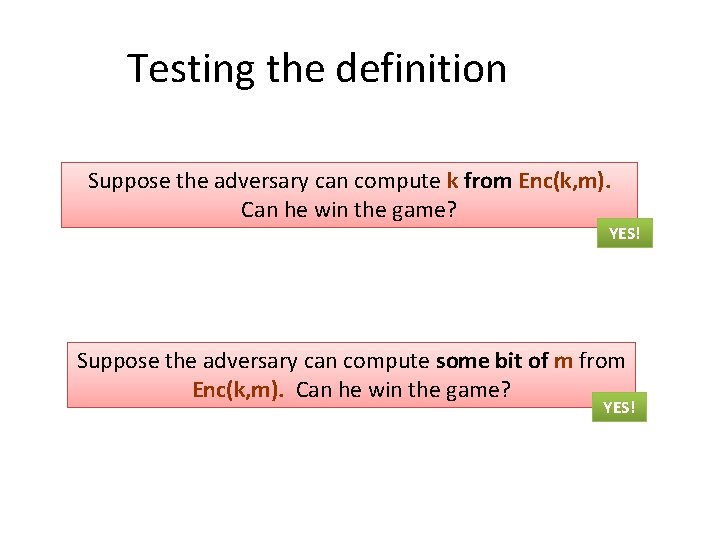 Testing the definition

Suppose the adversary can compute k from Enc(k,m). Can he win the game?

YES!

Suppose the adversary can compute some bit of m from Enc(k,m). Can he win the game?

YES!